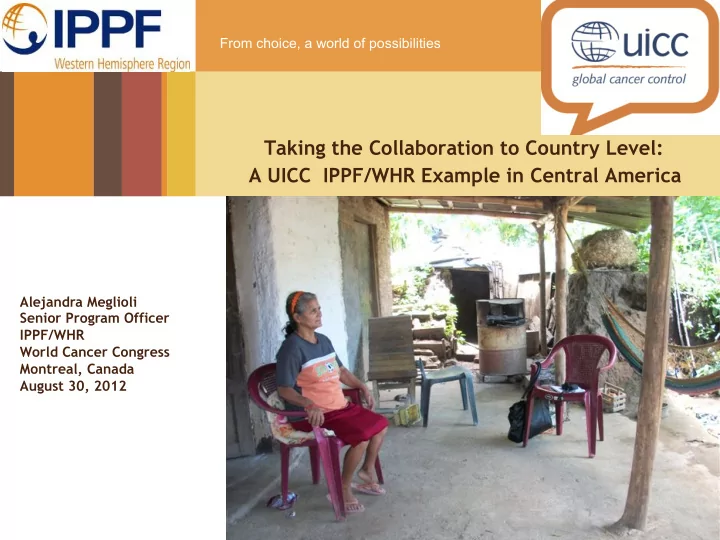 IPPF
Western Hemisphere Region

From choice, a world of possibilities

uicc
global cancer control

Taking the Collaboration to Country Level:
A UICC IPPF/WHR Example in Central America

Alejandra Meglioli
Senior Program Officer
IPPF/WHR
World Cancer Congress
Montreal, Canada
August 30, 2012